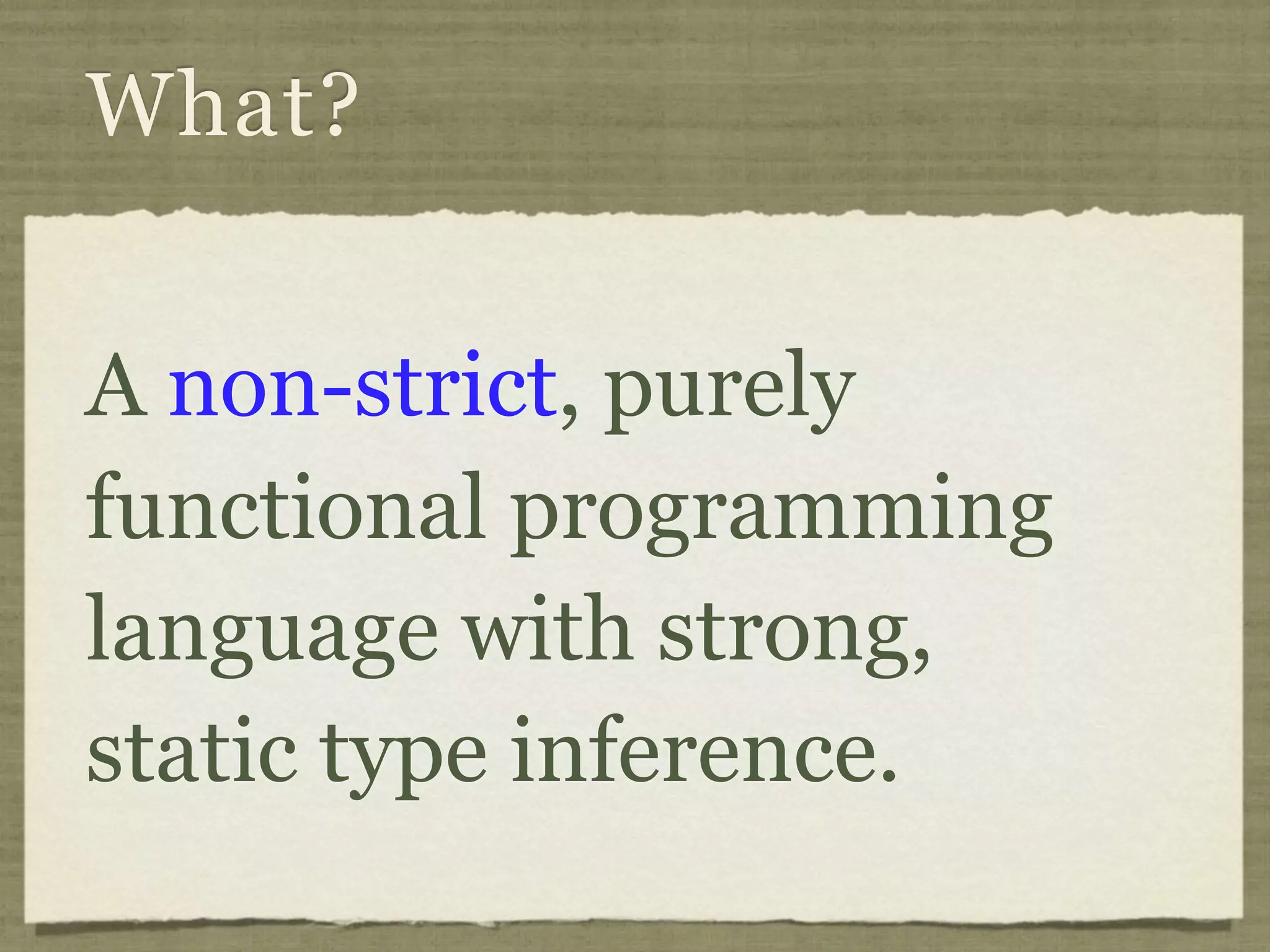 What?

A non-strict, purely functional programming language with strong, static type inference.